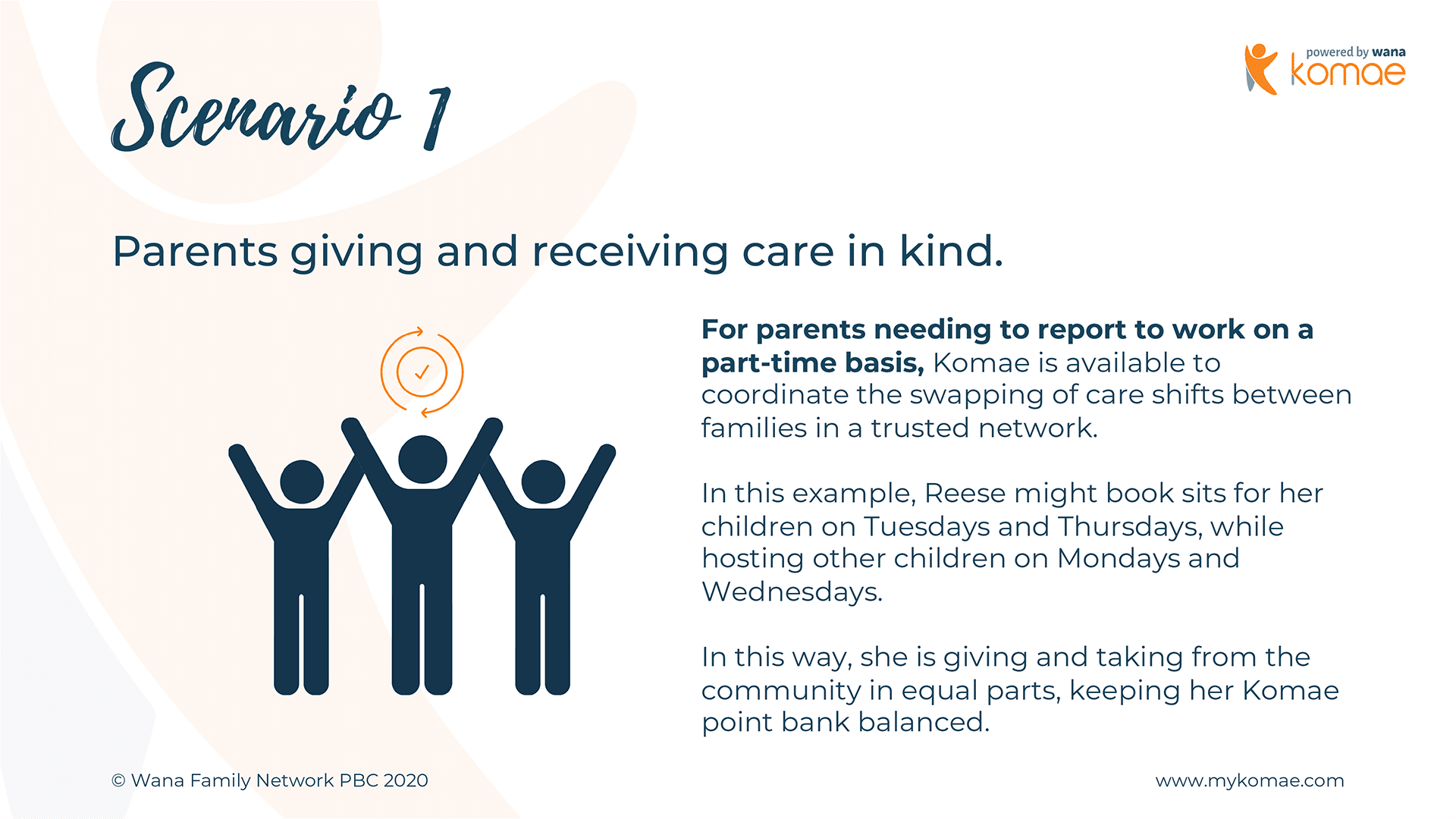 Scenario 1

powered by wana
komae

Parents giving and receiving care in kind.

For parents needing to report to work on a part-time basis, Komae is available to coordinate the swapping of care shifts between families in a trusted network.

In this example, Reese might book sits for her children on Tuesdays and Thursdays, while hosting other children on Mondays and Wednesdays.

In this way, she is giving and taking from the community in equal parts, keeping her Komae point bank balanced.

© Wana Family Network PBC 2020

www.mykomae.com